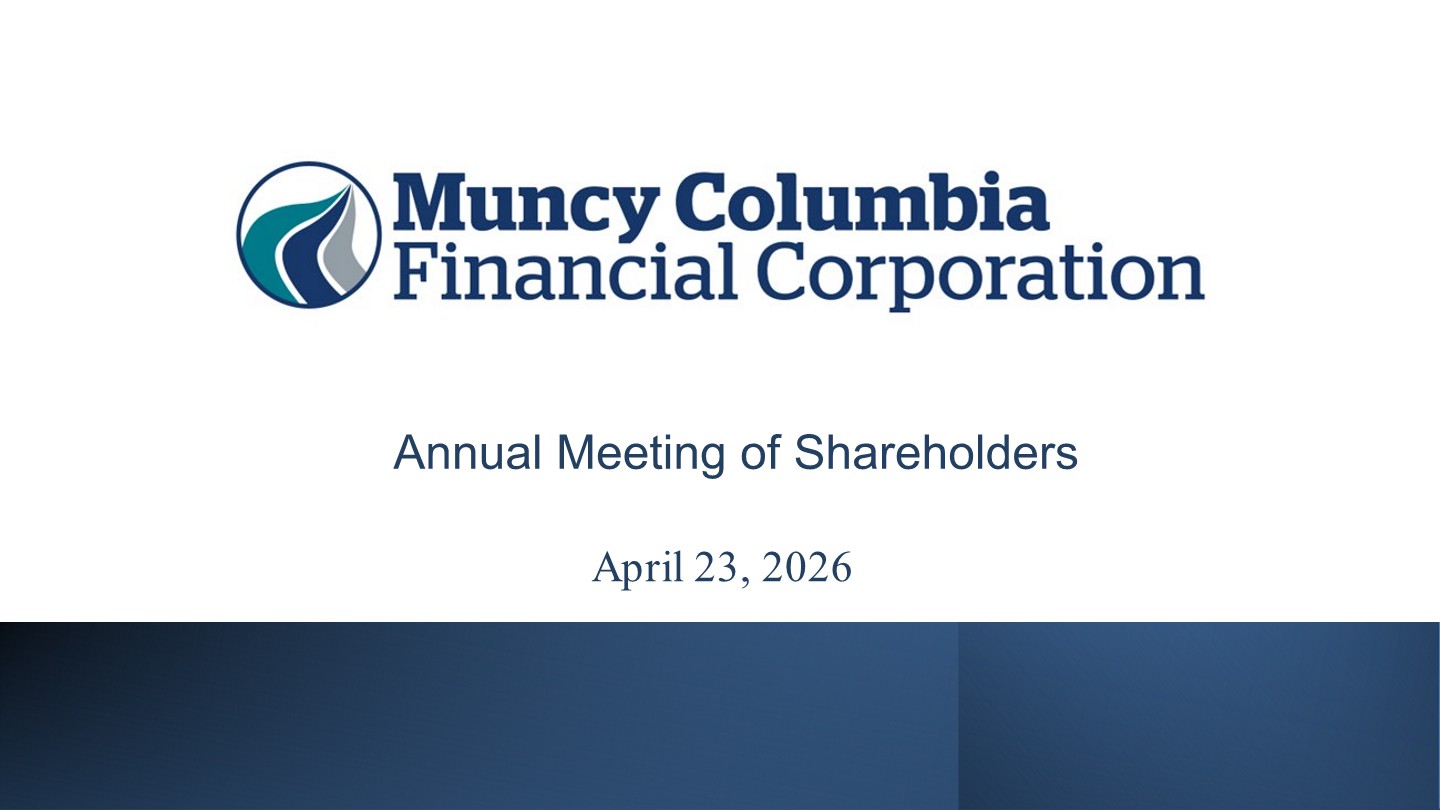 Muncy Columbia
Financial Corporation

Annual Meeting of Shareholders

April 23, 2026